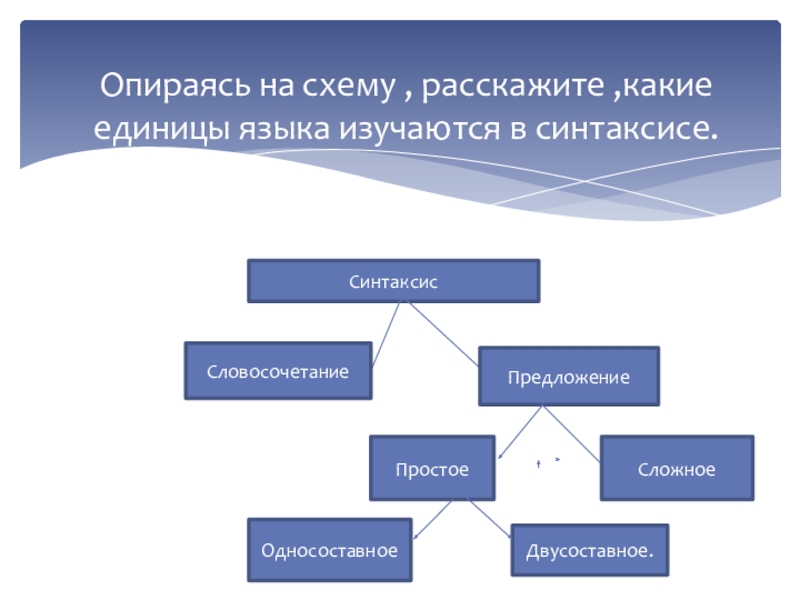 Опираясь на схему , расскажите ,какие единицы языка изучаются в синтаксисе.

Синтаксис

Словосочетание

Предложение

Простое

Сложное

Односоставное

Двусоставное.